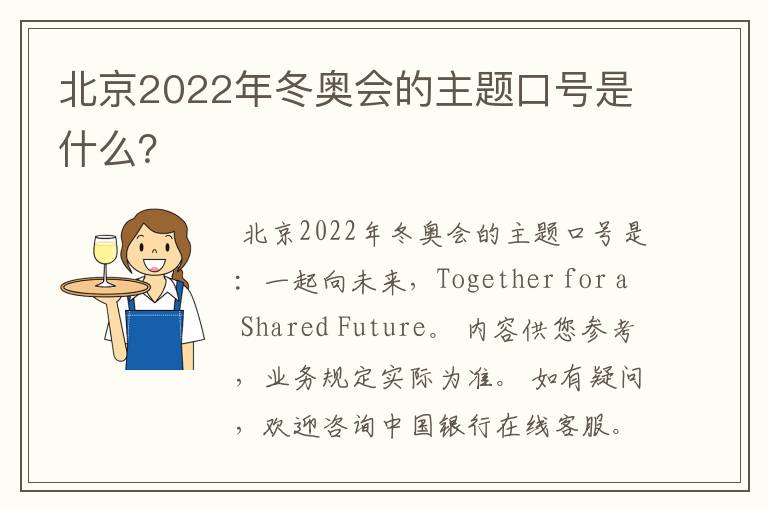 北京2022年冬奥会的主题口号是什么?

北京2022年冬奥会的主题口号是：一起向未来，Together for a Shared Future。内容供您参考，业务规定实际为准。如有疑问，欢迎咨询中国银行在线客服。